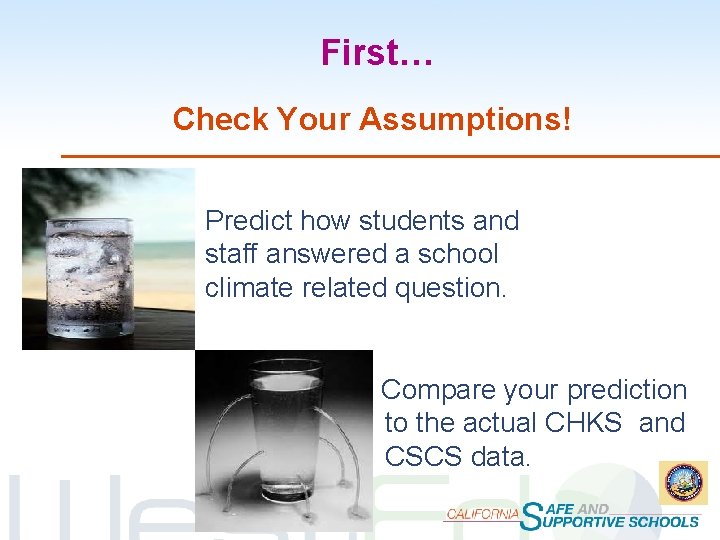 First…

Check Your Assumptions!

Predict how students and staff answered a school climate related question.

Compare your prediction to the actual CHKS and CSCS data.

CALIFORNIA SAFE AND SUPPORTIVE SCHOOLS